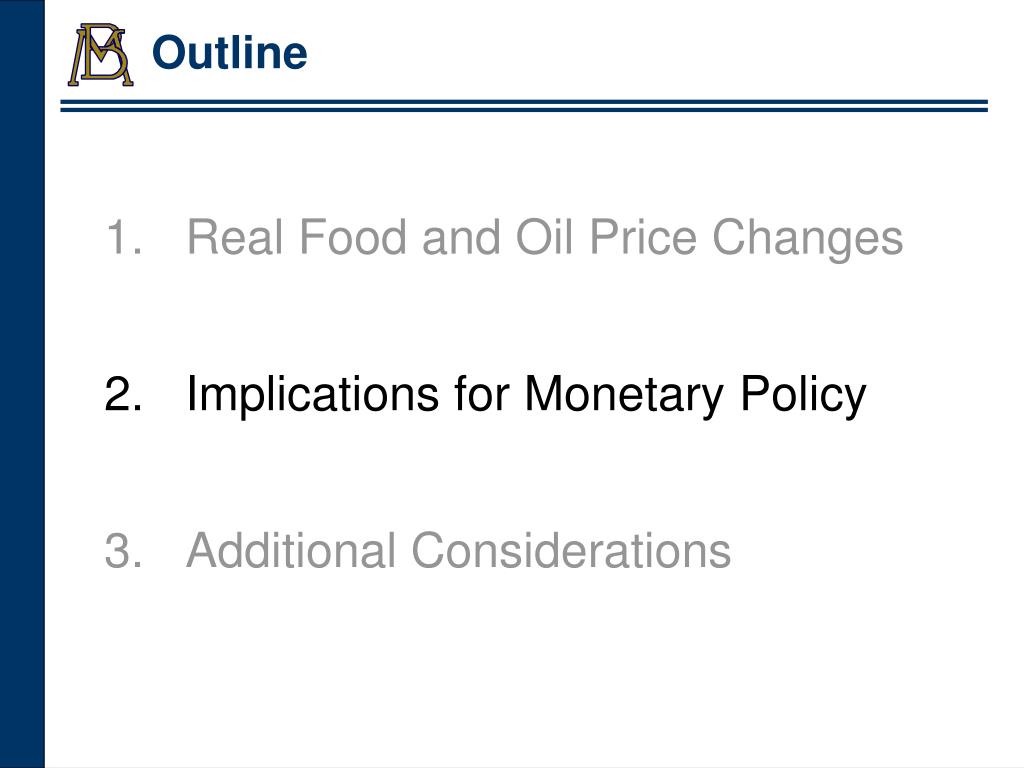 Outline

1. Real Food and Oil Price Changes

2. Implications for Monetary Policy

3. Additional Considerations